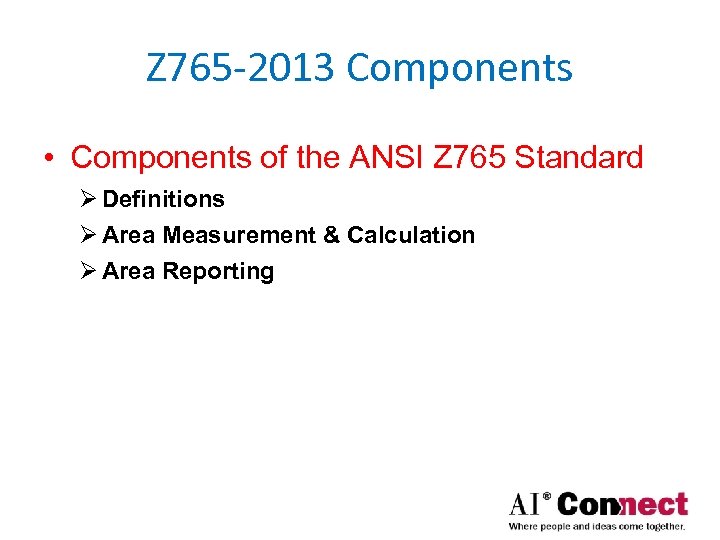 Z765-2013 Components

• Components of the ANSI Z765 Standard
  ➢ Definitions
  ➢ Area Measurement & Calculation
  ➢ Area Reporting

AI® Connect
Where people and ideas come together.